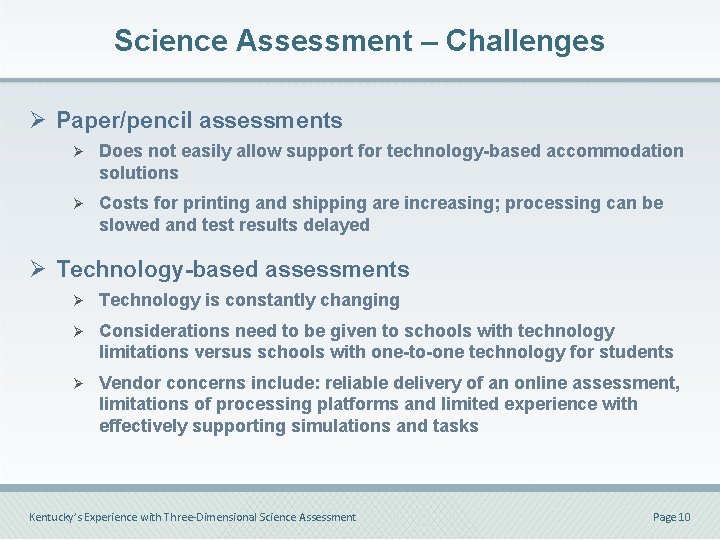 Science Assessment – Challenges

➢ Paper/pencil assessments

➢ Does not easily allow support for technology-based accommodation solutions

➢ Costs for printing and shipping are increasing; processing can be slowed and test results delayed

➢ Technology-based assessments

➢ Technology is constantly changing

➢ Considerations need to be given to schools with technology limitations versus schools with one-to-one technology for students

➢ Vendor concerns include: reliable delivery of an online assessment, limitations of processing platforms and limited experience with effectively supporting simulations and tasks

Kentucky's Experience with Three-Dimensional Science Assessment

Page 10